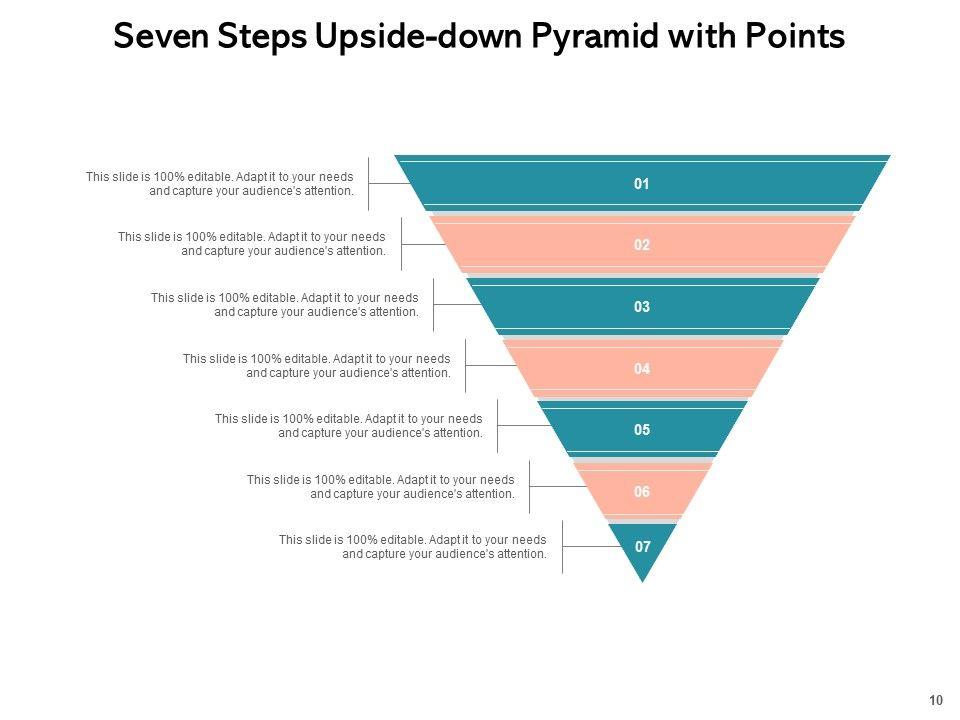 Seven Steps Upside-down Pyramid with Points

This slide is 100% editable. Adapt it to your needs and capture your audience's attention.

01

This slide is 100% editable. Adapt it to your needs and capture your audience's attention.

02

This slide is 100% editable. Adapt it to your needs and capture your audience's attention.

03

This slide is 100% editable. Adapt it to your needs and capture your audience's attention.

04

This slide is 100% editable. Adapt it to your needs and capture your audience's attention.

05

This slide is 100% editable. Adapt it to your needs and capture your audience's attention.

06

This slide is 100% editable. Adapt it to your needs and capture your audience's attention.

07

10